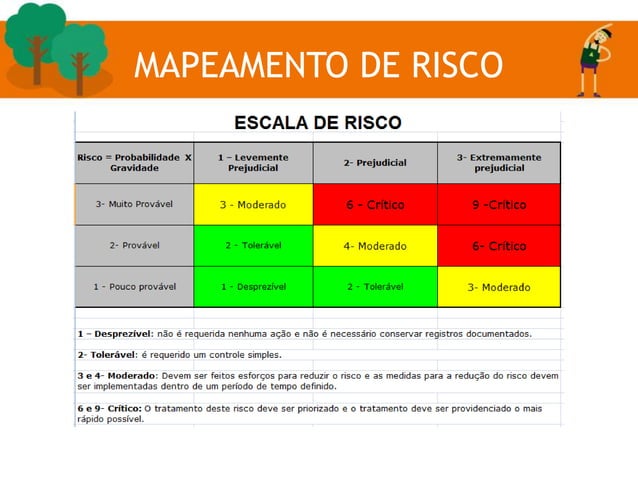 MAPEAMENTO DE RISCO

ESCALA DE RISCO

| Risco = Probabilidade X Gravidade | 1 – Levemente Prejudicial | 2- Prejudicial | 3- Extremamente prejudicial |
|---|---|---|---|
| 3- Muito Provável | 3 - Moderado | 6 - Crítico | 9 -Crítico |
| 2- Provável | 2 - Tolerável | 4- Moderado | 6- Crítico |
| 1 - Pouco provável | 1 - Desprezível | 2 - Tolerável | 3- Moderado |

1 – Desprezível: não é requerida nenhuma ação e não é necessário conservar registros documentados.

2- Tolerável: é requerido um controle simples.

3 e 4- Moderado: Devem ser feitos esforços para reduzir o risco e as medidas para a redução do risco devem ser implementadas dentro de um período de tempo definido.

6 e 9- Crítico: O tratamento deste risco deve ser priorizado e o tratamento deve ser providenciado o mais rápido possível.